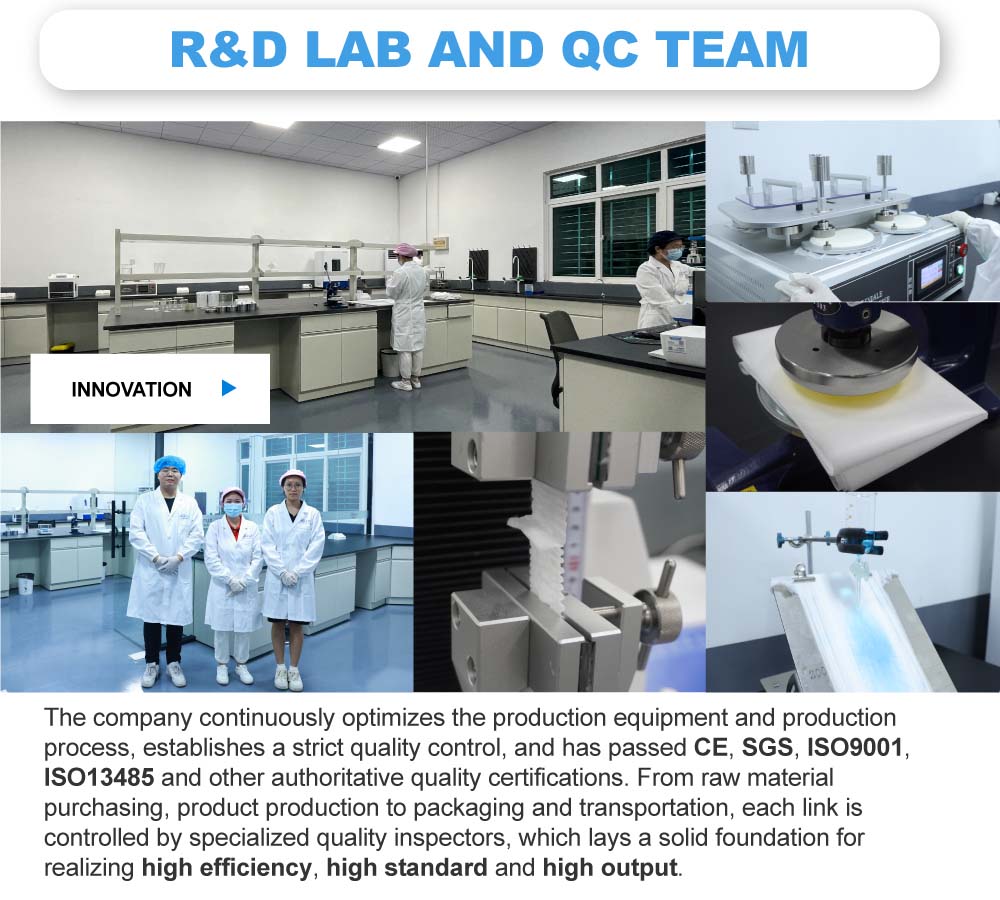 R&D LAB AND QC TEAM

INNOVATION

The company continuously optimizes the production equipment and production process, establishes a strict quality control, and has passed CE, SGS, ISO9001, ISO13485 and other authoritative quality certifications. From raw material purchasing, product production to packaging and transportation, each link is controlled by specialized quality inspectors, which lays a solid foundation for realizing high efficiency, high standard and high output.